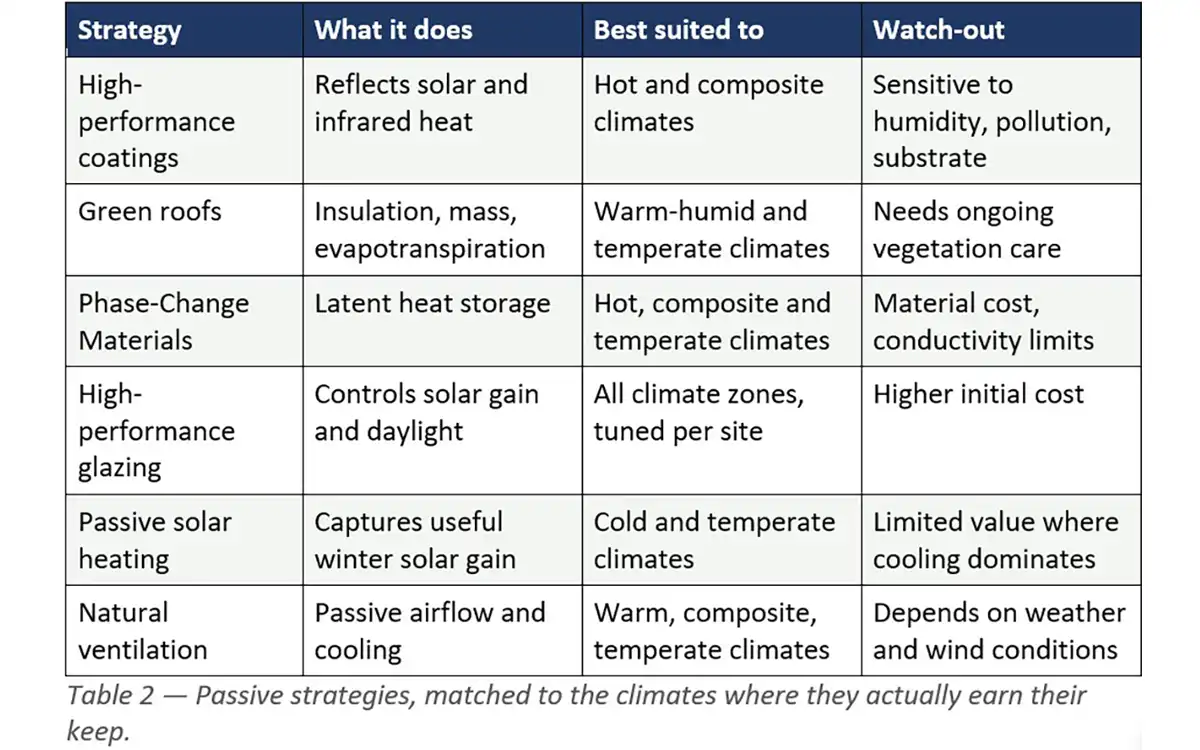 | Strategy | What it does | Best suited to | Watch-out |
|---|---|---|---|
| High-performance coatings | Reflects solar and infrared heat | Hot and composite climates | Sensitive to humidity, pollution, substrate |
| Green roofs | Insulation, mass, evapotranspiration | Warm-humid and temperate climates | Needs ongoing vegetation care |
| Phase-Change Materials | Latent heat storage | Hot, composite and temperate climates | Material cost, conductivity limits |
| High-performance glazing | Controls solar gain and daylight | All climate zones, tuned per site | Higher initial cost |
| Passive solar heating | Captures useful winter solar gain | Cold and temperate climates | Limited value where cooling dominates |
| Natural ventilation | Passive airflow and cooling | Warm, composite, temperate climates | Depends on weather and wind conditions |

Table 2 — Passive strategies, matched to the climates where they actually earn their keep.